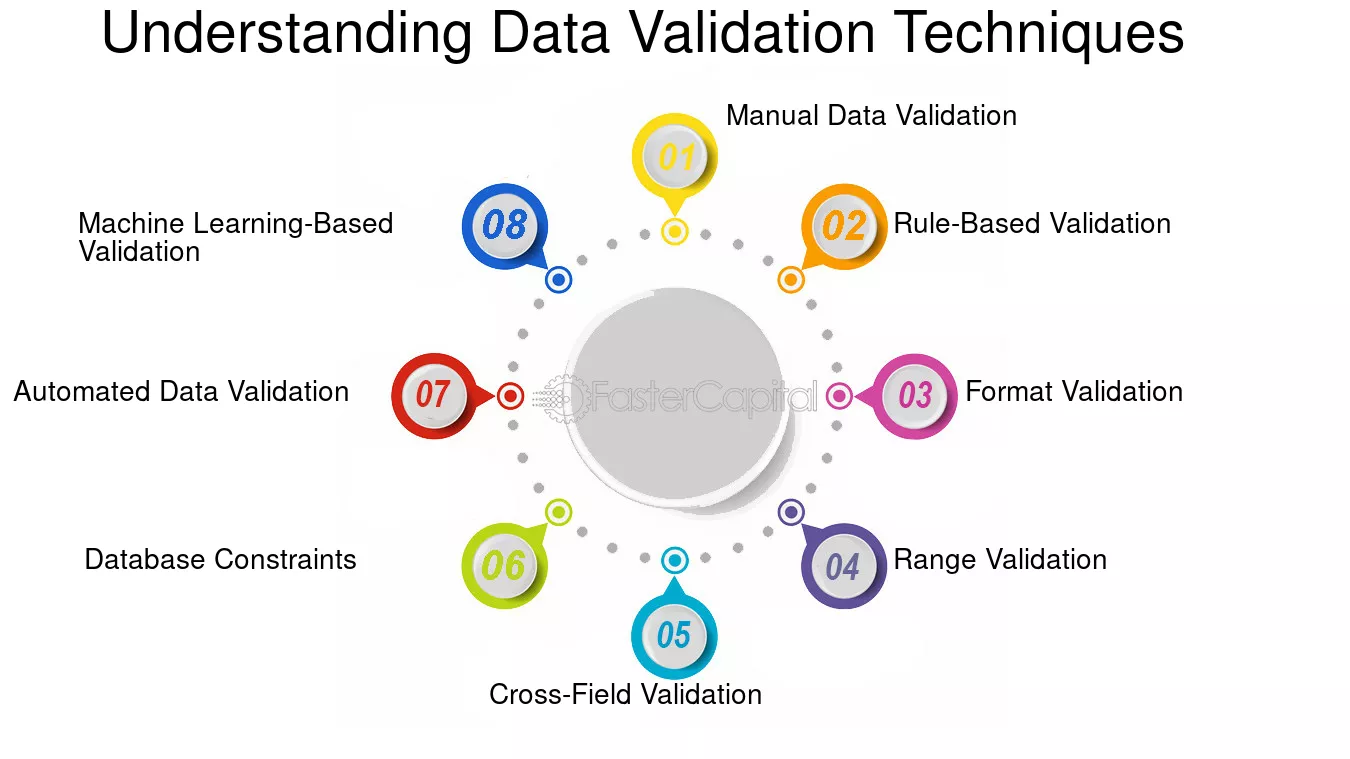 Understanding Data Validation Techniques

01
Manual Data Validation

02
Rule-Based Validation

03
Format Validation

04
Range Validation

05
Cross-Field Validation

06
Database Constraints

07
Automated Data Validation

08
Machine Learning-Based Validation

FasterCapital